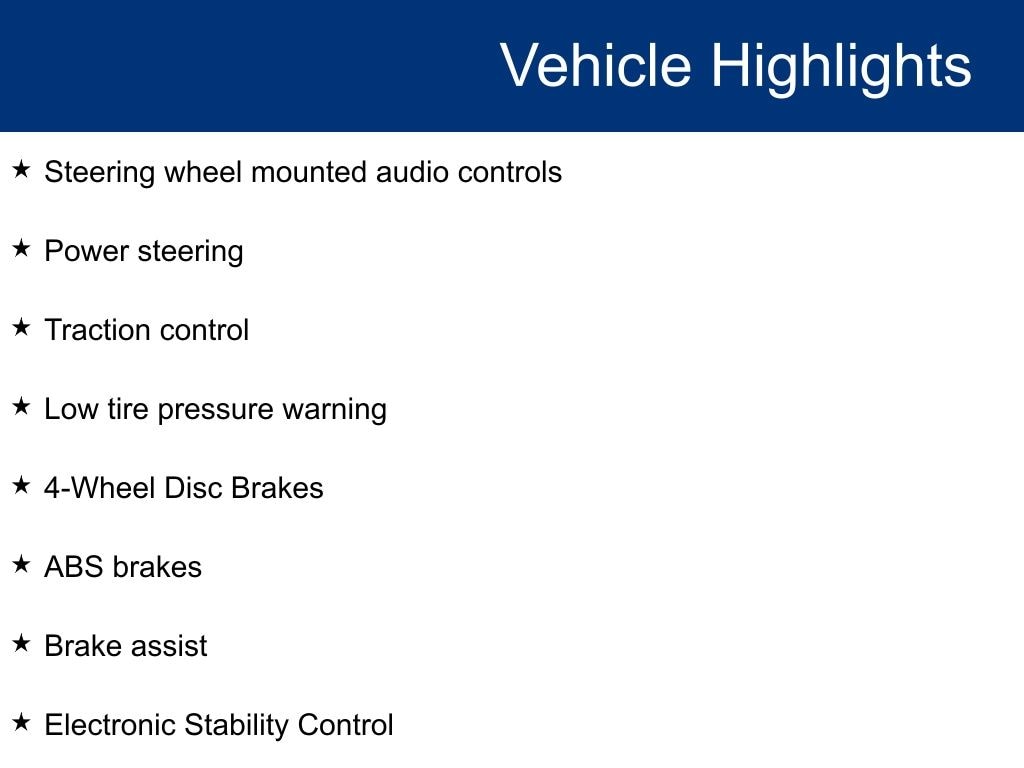 Vehicle Highlights

★ Steering wheel mounted audio controls

★ Power steering

★ Traction control

★ Low tire pressure warning

★ 4-Wheel Disc Brakes

★ ABS brakes

★ Brake assist

★ Electronic Stability Control